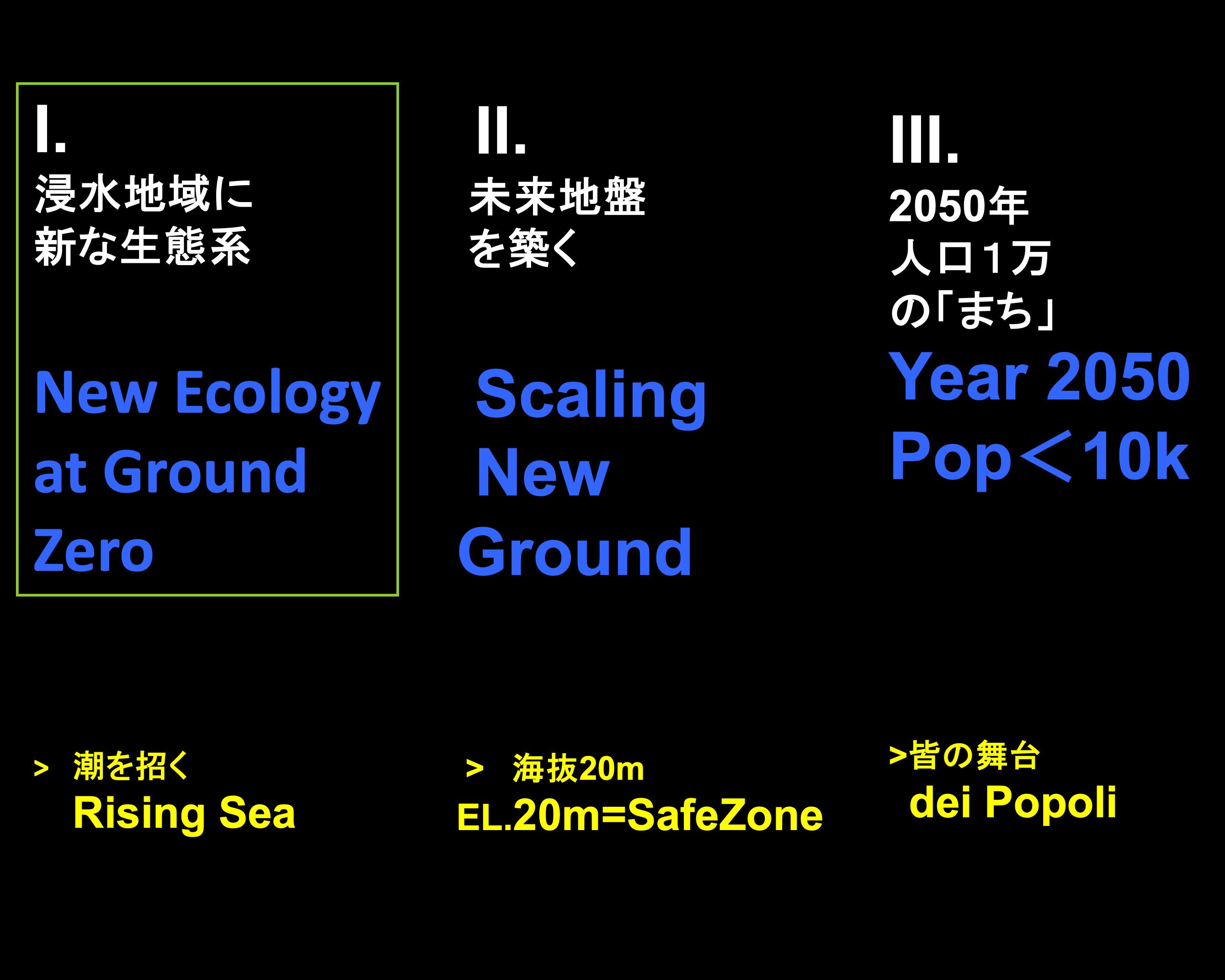 I.
浸水地域に
新な生態系

New Ecology at Ground Zero

> 潮を招く
Rising Sea

II.
未来地盤
を築く

Scaling New Ground

> 海抜20m
EL.20m=SafeZone

III.
2050年
人口１万
の「まち」

Year 2050
Pop＜10k

>皆の舞台
dei Popoli